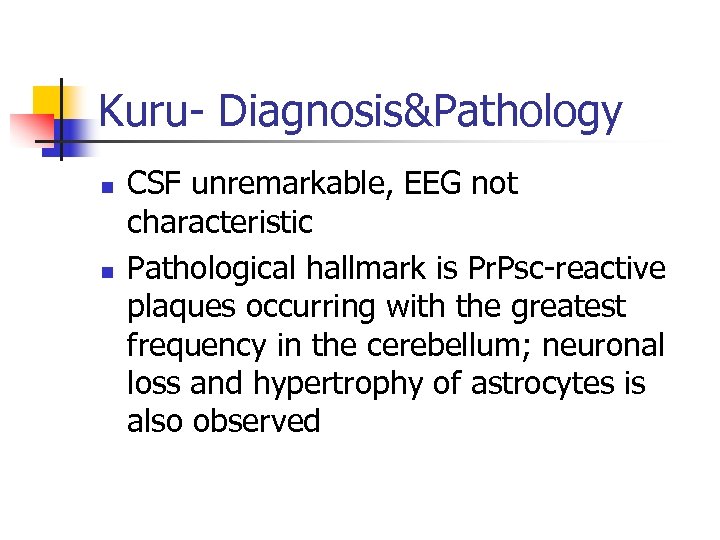 Kuru- Diagnosis&Pathology

- CSF unremarkable, EEG not characteristic
- Pathological hallmark is PrPsc-reactive plaques occurring with the greatest frequency in the cerebellum; neuronal loss and hypertrophy of astrocytes is also observed